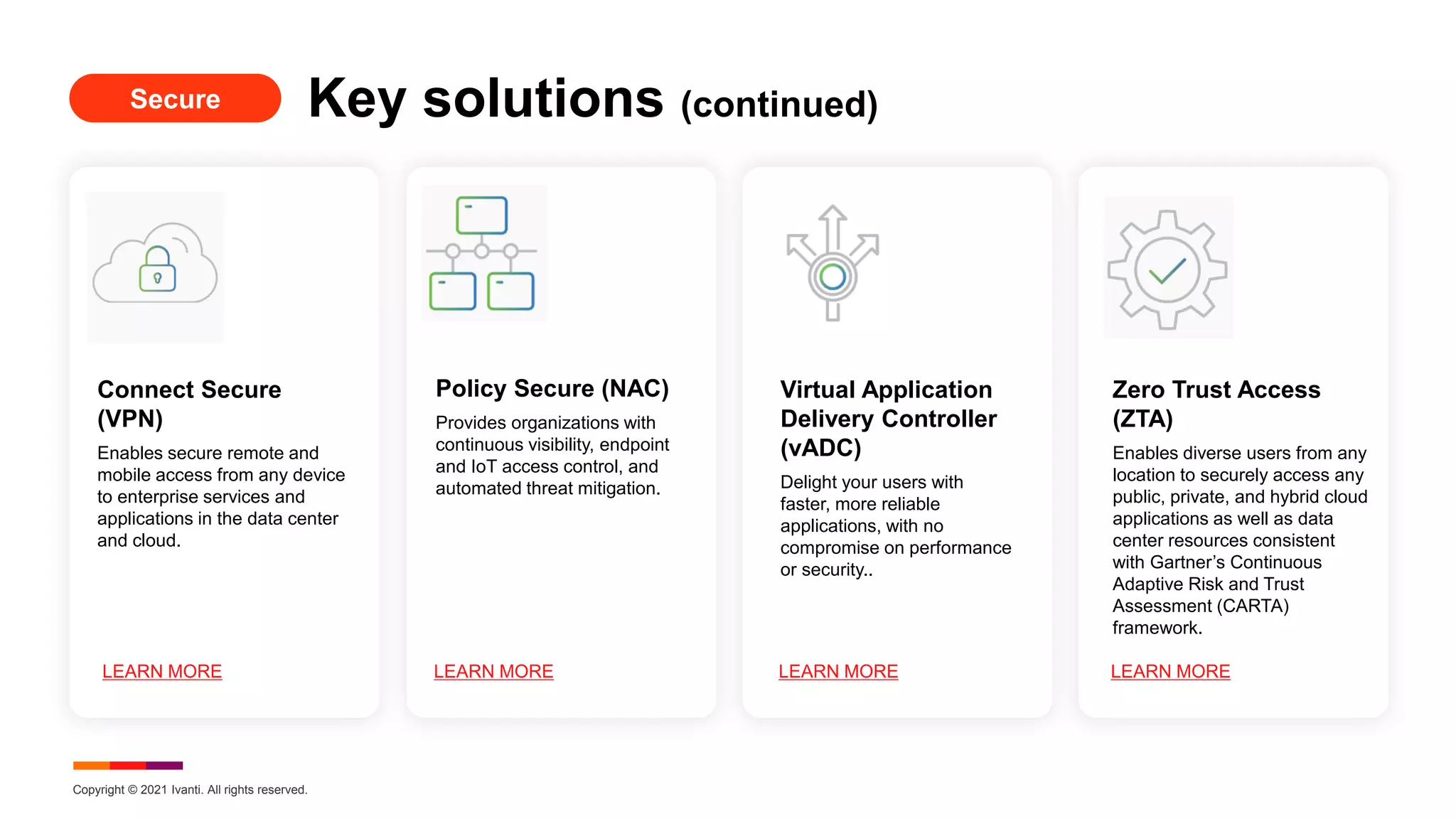 Secure

Key solutions (continued)

Connect Secure (VPN)

Enables secure remote and mobile access from any device to enterprise services and applications in the data center and cloud.

LEARN MORE

Policy Secure (NAC)

Provides organizations with continuous visibility, endpoint and IoT access control, and automated threat mitigation.

LEARN MORE

Virtual Application Delivery Controller (vADC)

Delight your users with faster, more reliable applications, with no compromise on performance or security..

LEARN MORE

Zero Trust Access (ZTA)

Enables diverse users from any location to securely access any public, private, and hybrid cloud applications as well as data center resources consistent with Gartner's Continuous Adaptive Risk and Trust Assessment (CARTA) framework.

LEARN MORE

Copyright © 2021 Ivanti. All rights reserved.